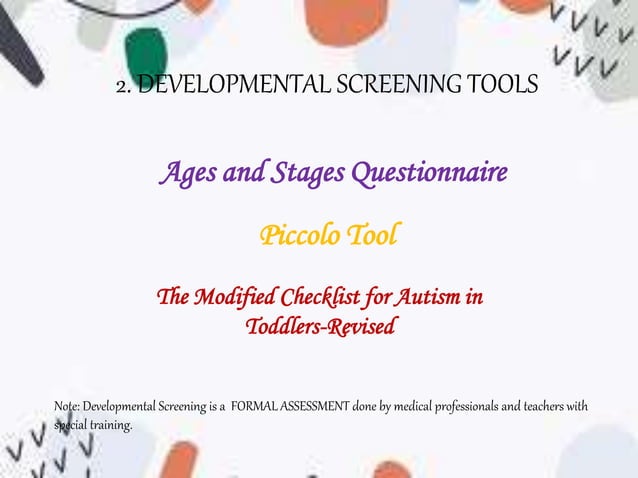 2. DEVELOPMENTAL SCREENING TOOLS

Ages and Stages Questionnaire

Piccolo Tool

The Modified Checklist for Autism in Toddlers-Revised

Note: Developmental Screening is a FORMAL ASSESSMENT done by medical professionals and teachers with special training.